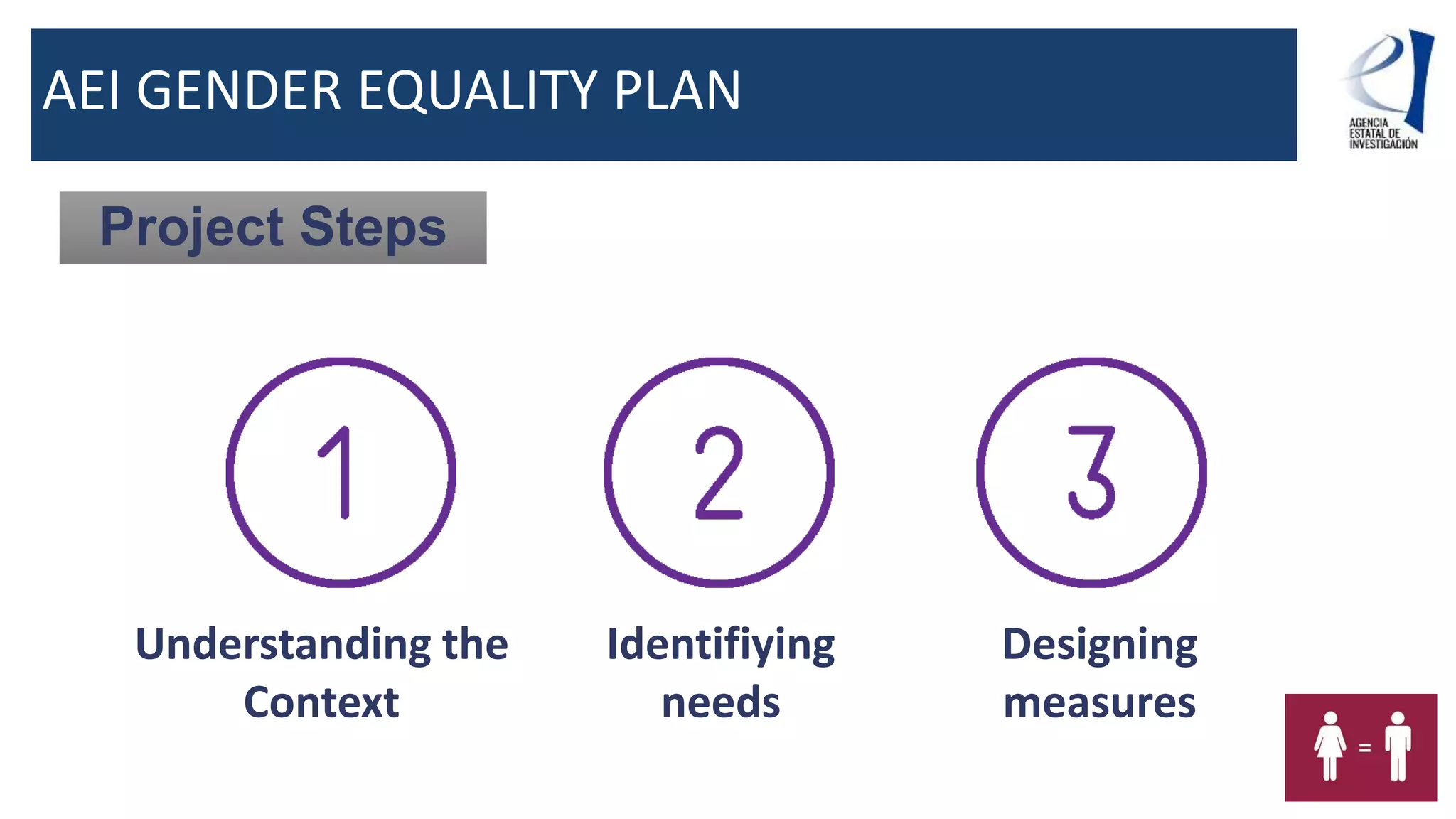 AEI GENDER EQUALITY PLAN

AGENCIA ESTATAL DE INVESTIGACIÓN

Project Steps

1

Understanding the Context

2

Identifiying needs

3

Designing measures

=